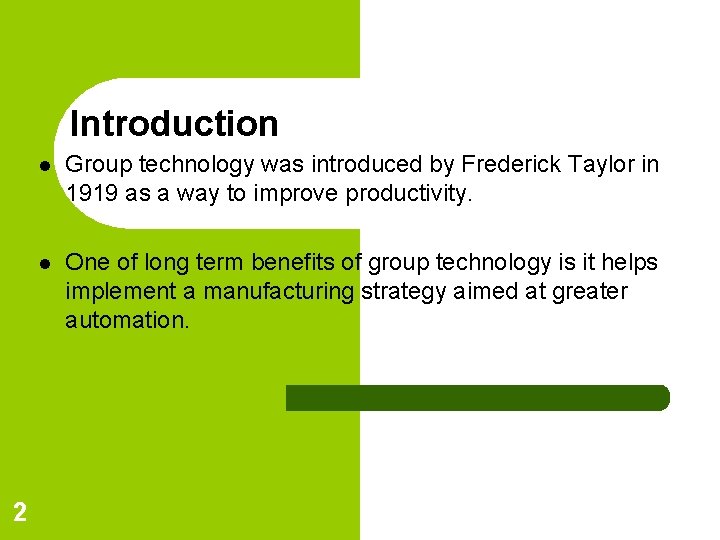 Introduction

- Group technology was introduced by Frederick Taylor in 1919 as a way to improve productivity.

- One of long term benefits of group technology is it helps implement a manufacturing strategy aimed at greater automation.

2